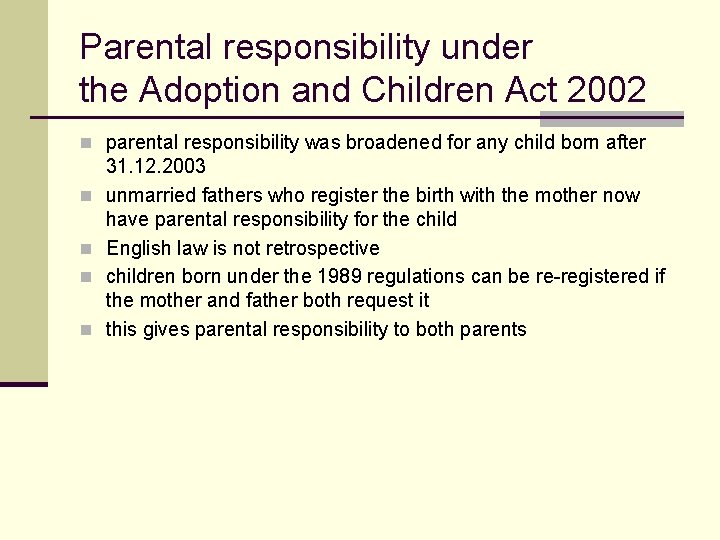 Parental responsibility under the Adoption and Children Act 2002

- parental responsibility was broadened for any child born after 31.12.2003
- unmarried fathers who register the birth with the mother now have parental responsibility for the child
- English law is not retrospective
- children born under the 1989 regulations can be re-registered if the mother and father both request it
- this gives parental responsibility to both parents